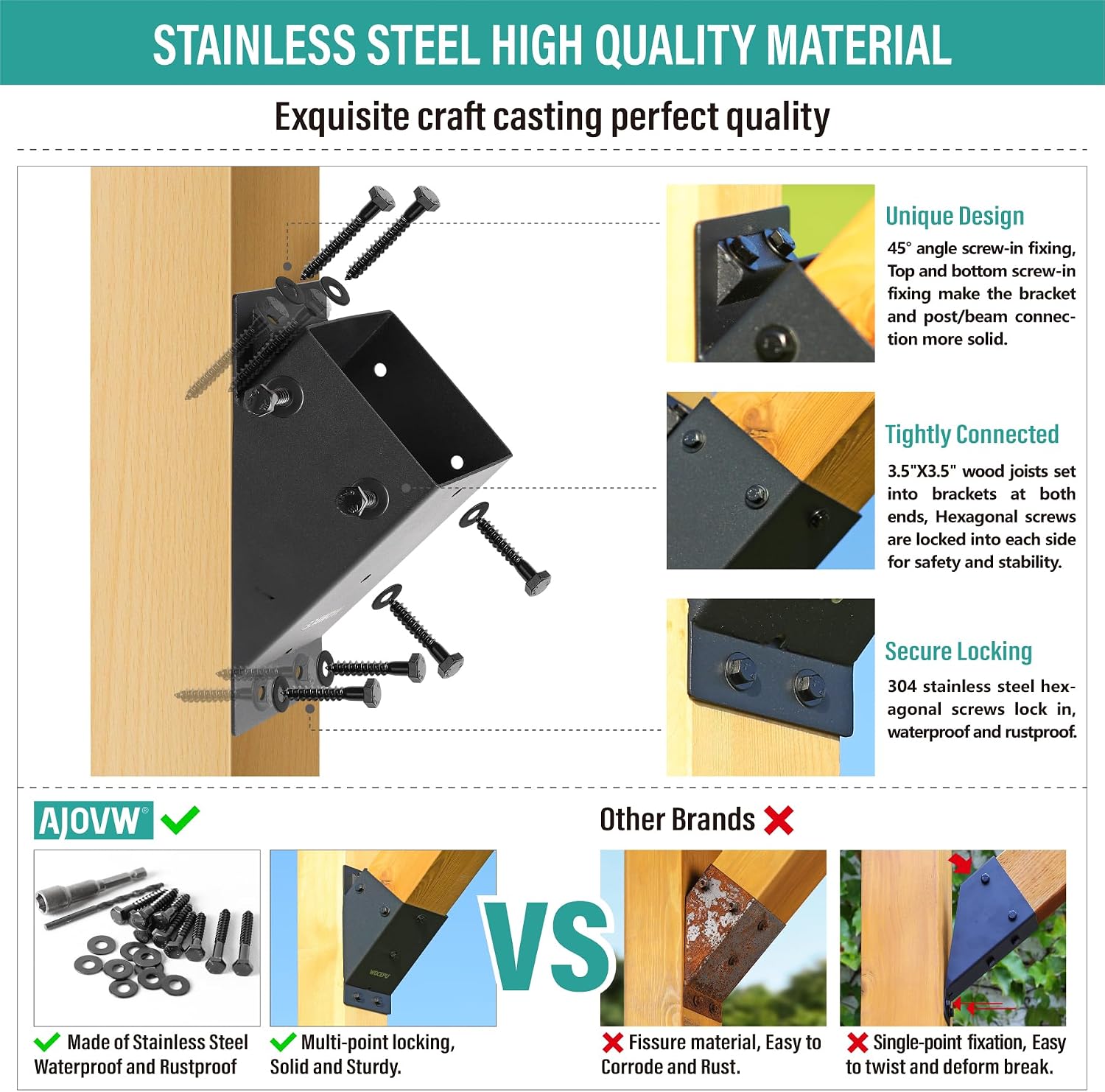 STAINLESS STEEL HIGH QUALITY MATERIAL

Exquisite craft casting perfect quality

Unique Design

45° angle screw-in fixing, Top and bottom screw-in fixing make the bracket and post/beam connection more solid.

Tightly Connected

3.5"X3.5" wood joists set into brackets at both ends, Hexagonal screws are locked into each side for safety and stability.

Secure Locking

304 stainless steel hexagonal screws lock in, waterproof and rustproof.

AJOVW®

Other Brands

VS

WOCEPU

Made of Stainless Steel Waterproof and Rustproof

Multi-point locking, Solid and Sturdy.

Fissure material, Easy to Corrode and Rust.

Single-point fixation, Easy to twist and deform break.